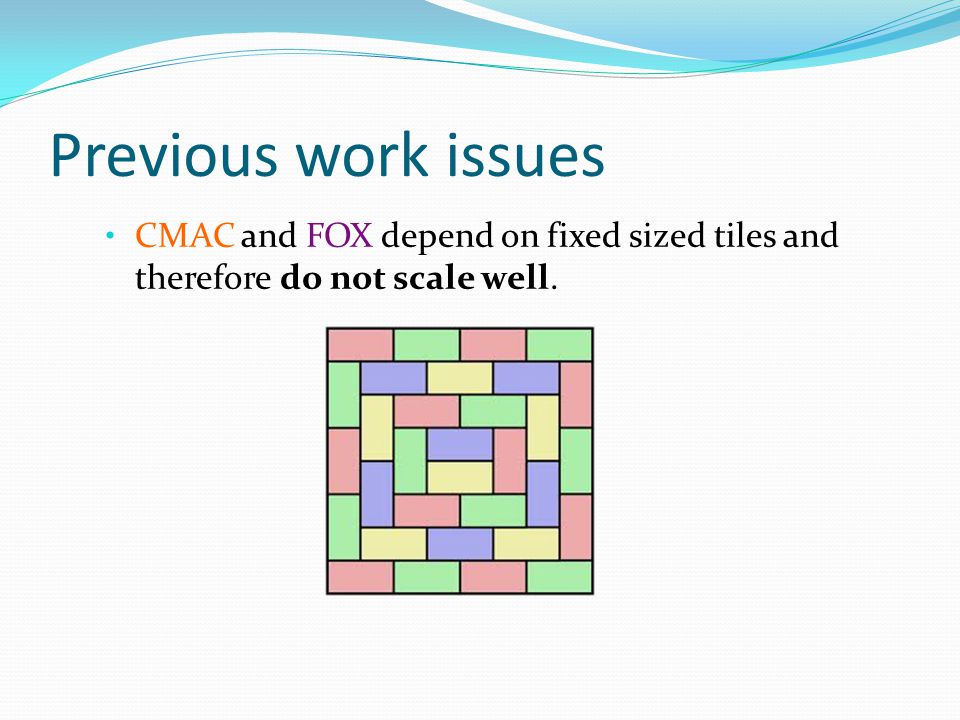 Previous work issues

• CMAC and FOX depend on fixed sized tiles and therefore do not scale well.